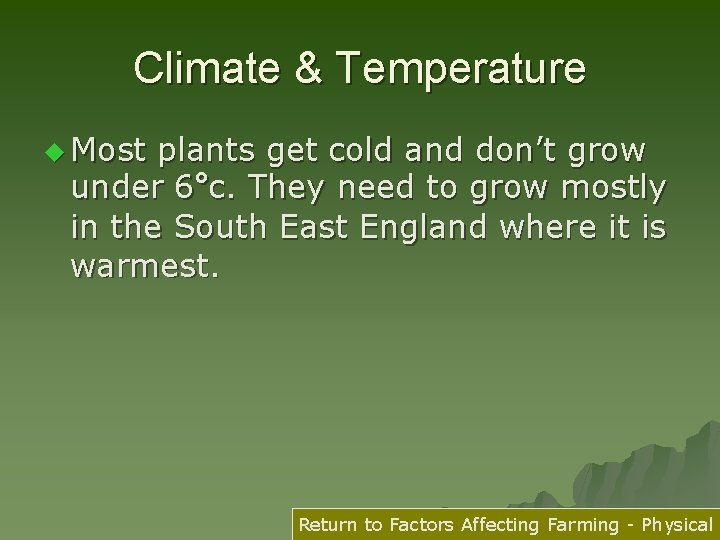 Climate & Temperature

Most plants get cold and don't grow under 6°c. They need to grow mostly in the South East England where it is warmest.

Return to Factors Affecting Farming - Physical